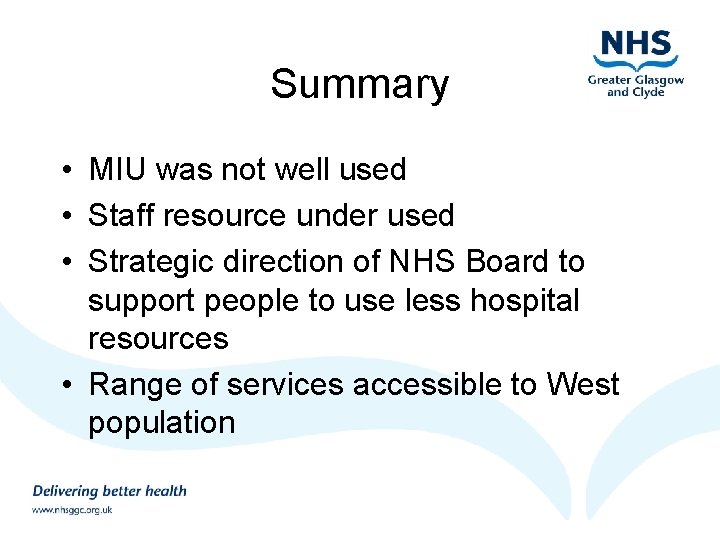 NHS
Greater Glasgow and Clyde

Summary

• MIU was not well used
• Staff resource under used
• Strategic direction of NHS Board to support people to use less hospital resources
• Range of services accessible to West population

Delivering better health
www.nhsggc.org.uk